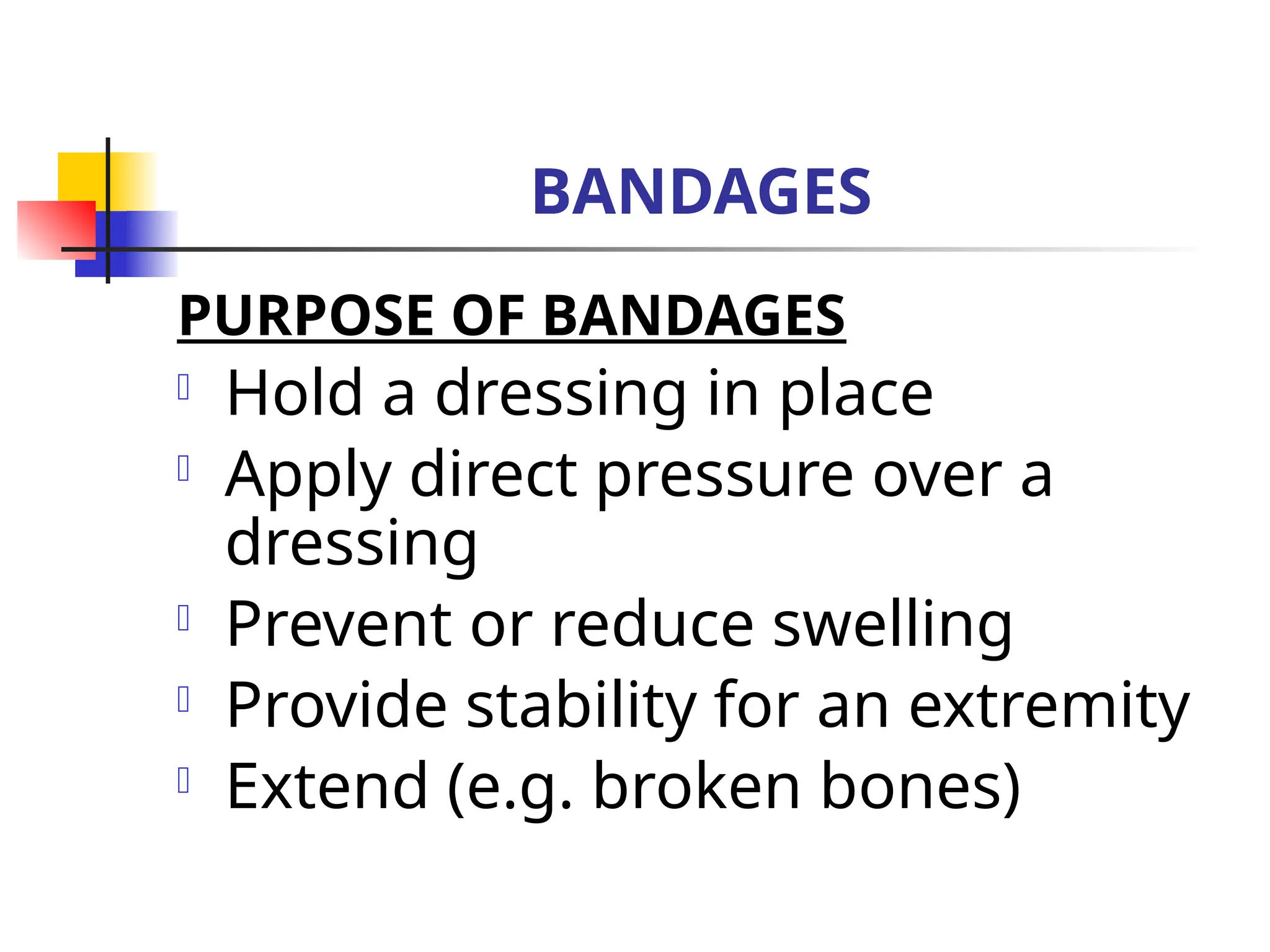 BANDAGES

PURPOSE OF BANDAGES

- Hold a dressing in place
- Apply direct pressure over a dressing
- Prevent or reduce swelling
- Provide stability for an extremity
- Extend (e.g. broken bones)